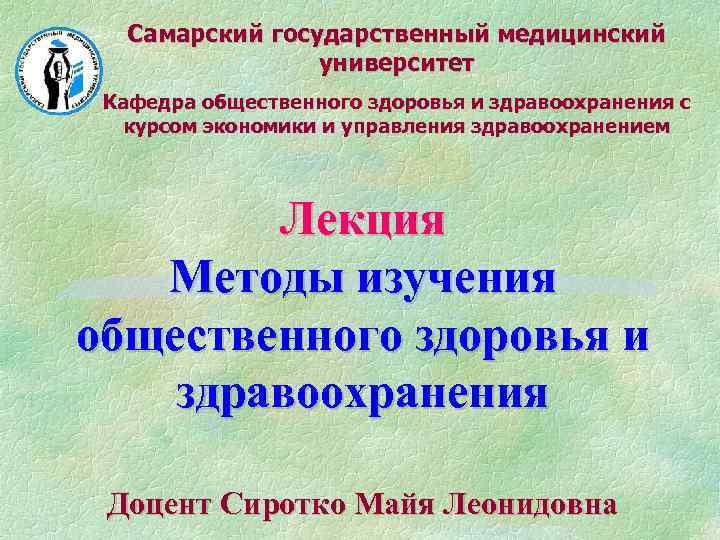 Самарский государственный медицинский университет

Кафедра общественного здоровья и здравоохранения с курсом экономики и управления здравоохранением

Лекция
Методы изучения общественного здоровья и здравоохранения

Доцент Сиротко Майя Леонидовна